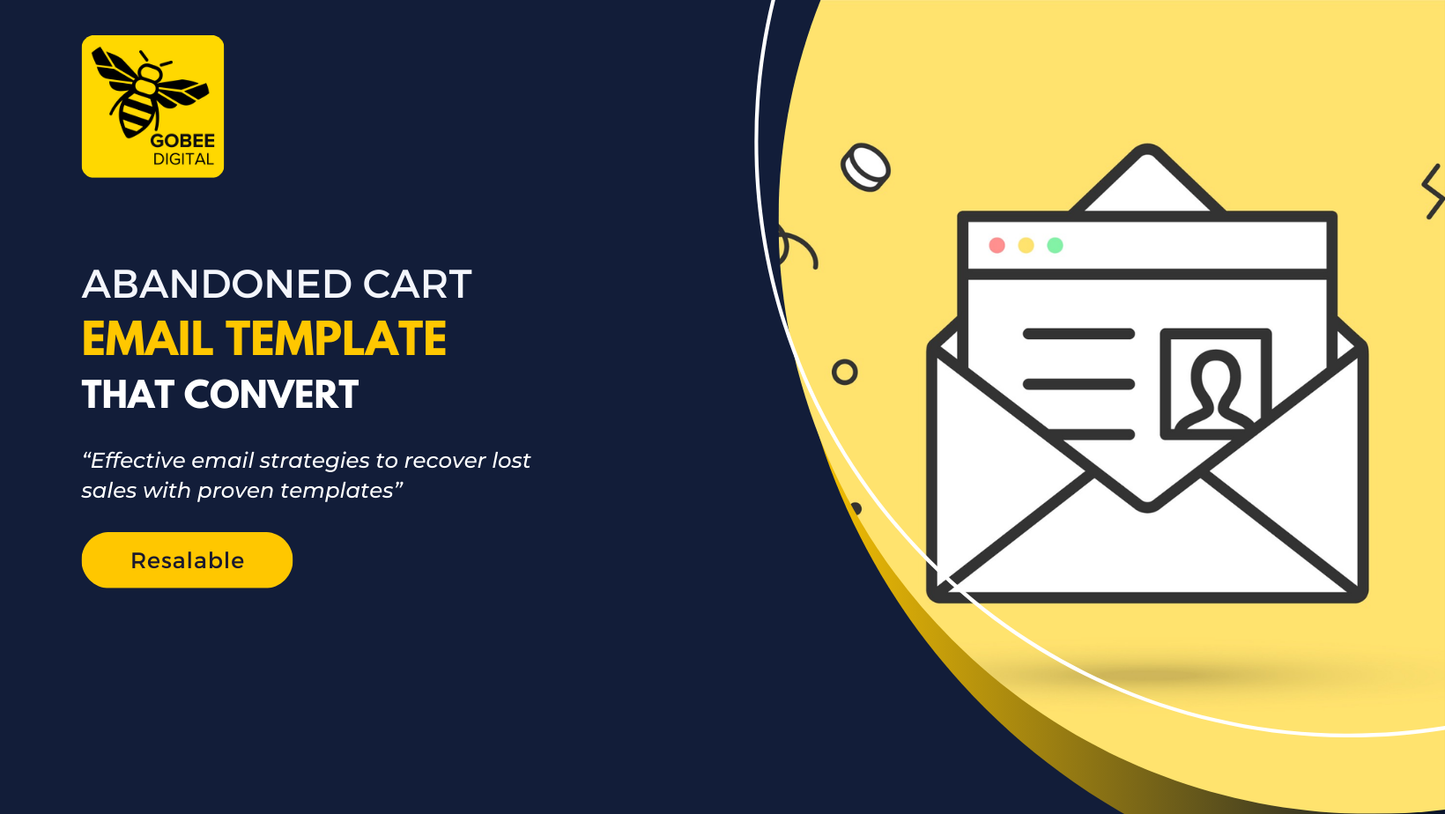 GOBEE
DIGITAL

ABANDONED CART
EMAIL TEMPLATE
THAT CONVERT

“Effective email strategies to recover lost sales with proven templates”

Resalable